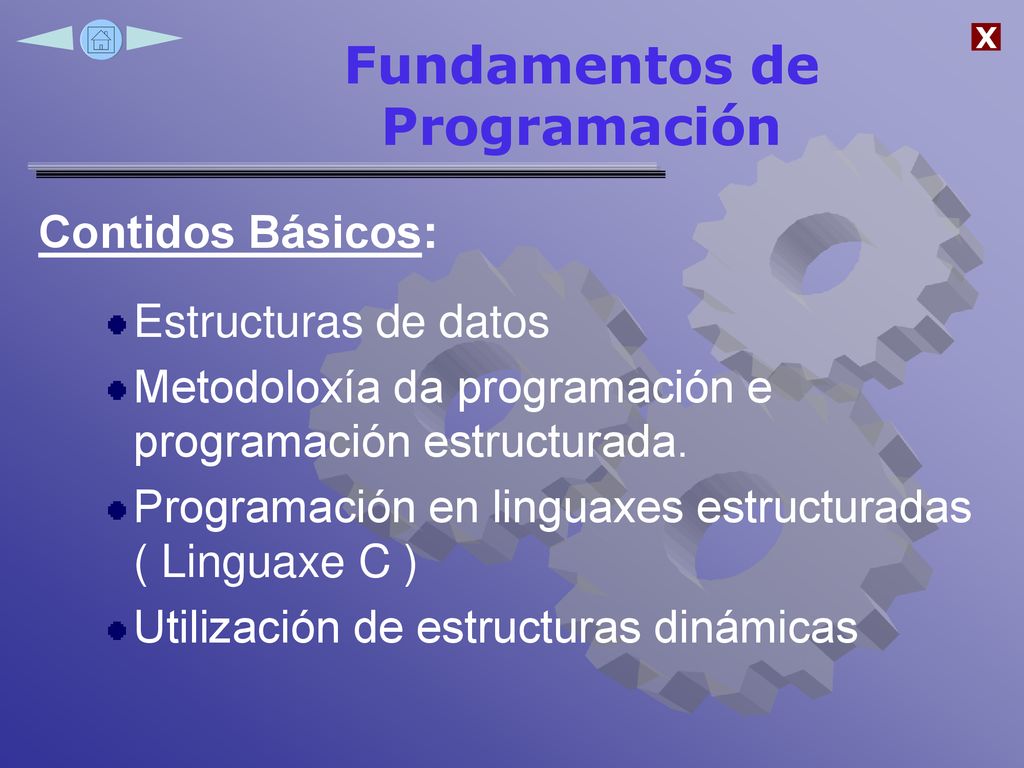 X

Fundamentos de Programación

Contidos Básicos:

Estructuras de datos

Metodoloxía da programación e programación estructurada.

Programación en linguaxes estructuradas ( Linguaxe C )

Utilización de estructuras dinámicas